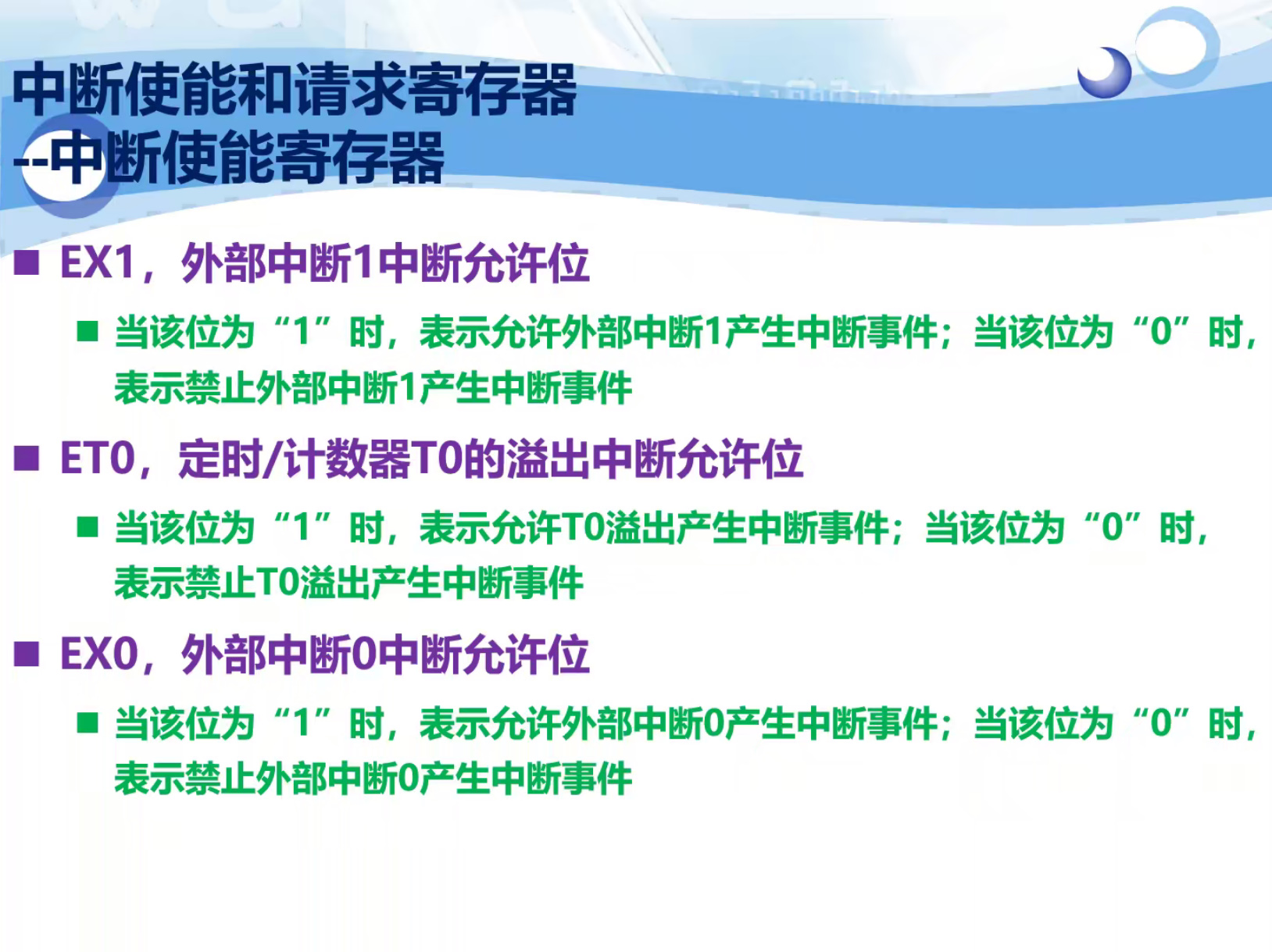 中断使能和请求寄存器
--中断使能寄存器

■ EX1，外部中断1中断允许位

■ 当该位为“1”时，表示允许外部中断1产生中断事件；当该位为“0”时，表示禁止外部中断1产生中断事件

■ ET0，定时/计数器T0的溢出中断允许位

■ 当该位为“1”时，表示允许T0溢出产生中断事件；当该位为“0”时，表示禁止T0溢出产生中断事件

■ EX0，外部中断0中断允许位

■ 当该位为“1”时，表示允许外部中断0产生中断事件；当该位为“0”时，表示禁止外部中断0产生中断事件